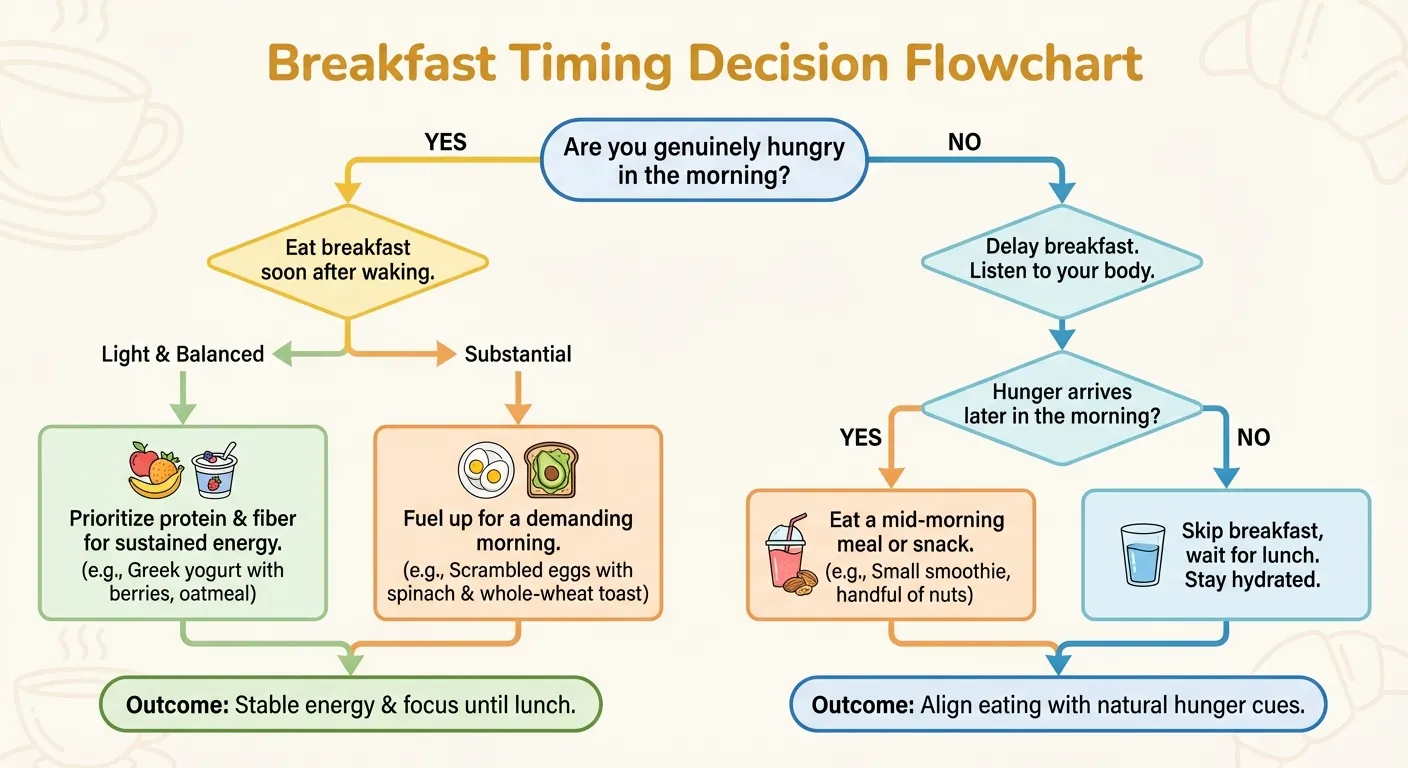 Breakfast Timing Decision Flowchart

Are you genuinely hungry in the morning?

YES

NO

Eat breakfast soon after waking.

Light & Balanced

Substantial

Prioritize protein & fiber for sustained energy. (e.g., Greek yogurt with berries, oatmeal)

Fuel up for a demanding morning. (e.g., Scrambled eggs with spinach & whole-wheat toast)

Outcome: Stable energy & focus until lunch.

Delay breakfast. Listen to your body.

Hunger arrives later in the morning?

YES

NO

Eat a mid-morning meal or snack. (e.g., Small smoothie, handful of nuts)

Skip breakfast, wait for lunch. Stay hydrated.

Outcome: Align eating with natural hunger cues.